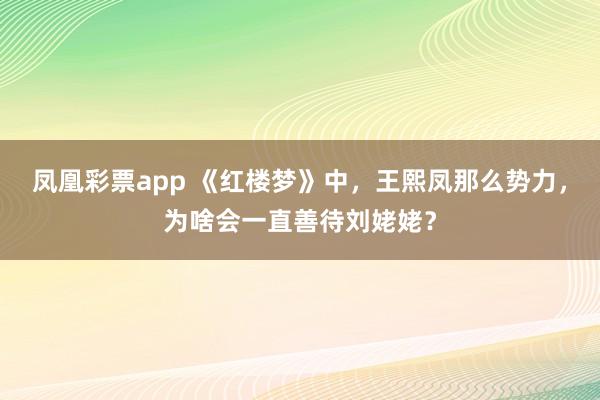 凤凰彩票app 《红楼梦》中，王熙凤那么势力，为啥会一直善待刘姥姥？